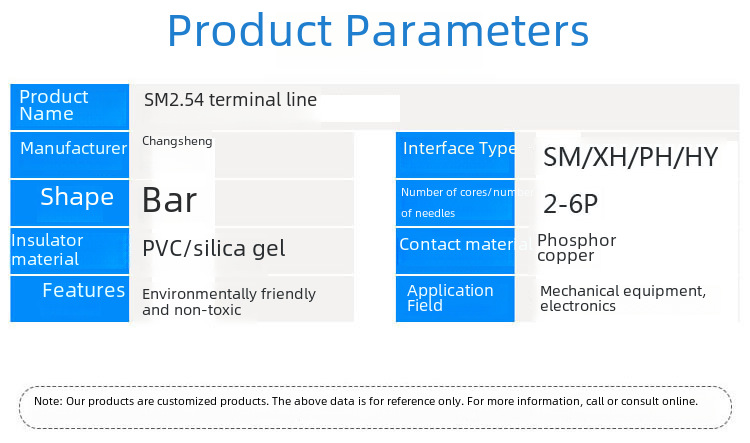 Product Parameters

| Product Name | SM2.54 terminal line | | |
|---|---|---|---|
| Manufacturer | Changsheng | Interface Type | SM/XH/PH/HY |
| Shape | Bar | Number of cores/number of needles | 2-6P |
| Insulator material | PVC/silica gel | Contact material | Phosphor copper |
| Features | Environmentally friendly and non-toxic | Application Field | Mechanical equipment, electronics |

Note: Our products are customized products. The above data is for reference only. For more information, call or consult online.